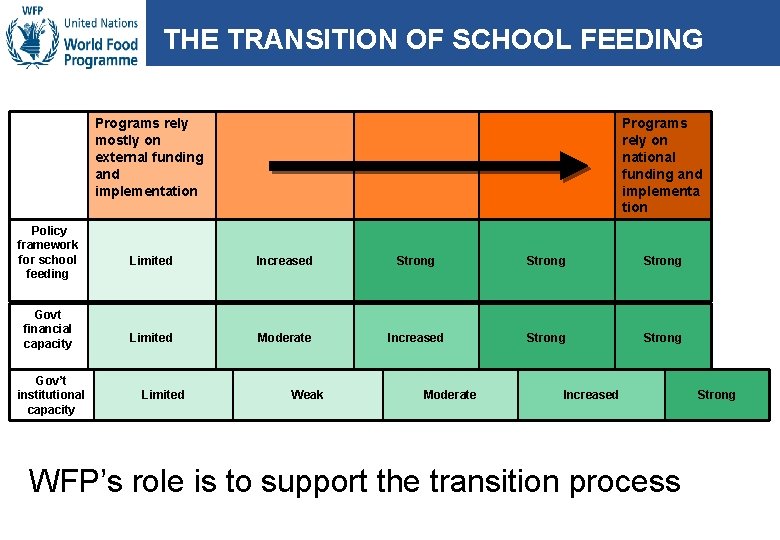 WFP United Nations World Food Programme

THE TRANSITION OF SCHOOL FEEDING

| | Programs rely mostly on external funding and implementation | | | | Programs rely on national funding and implementation |
|---|---|---|---|---|---|
| Policy framework for school feeding | Limited | Increased | Strong | Strong | Strong |
| Govt financial capacity | Limited | Moderate | Increased | Strong | Strong |
| Gov't institutional capacity | Limited | Weak | Moderate | Increased | Strong |

WFP's role is to support the transition process